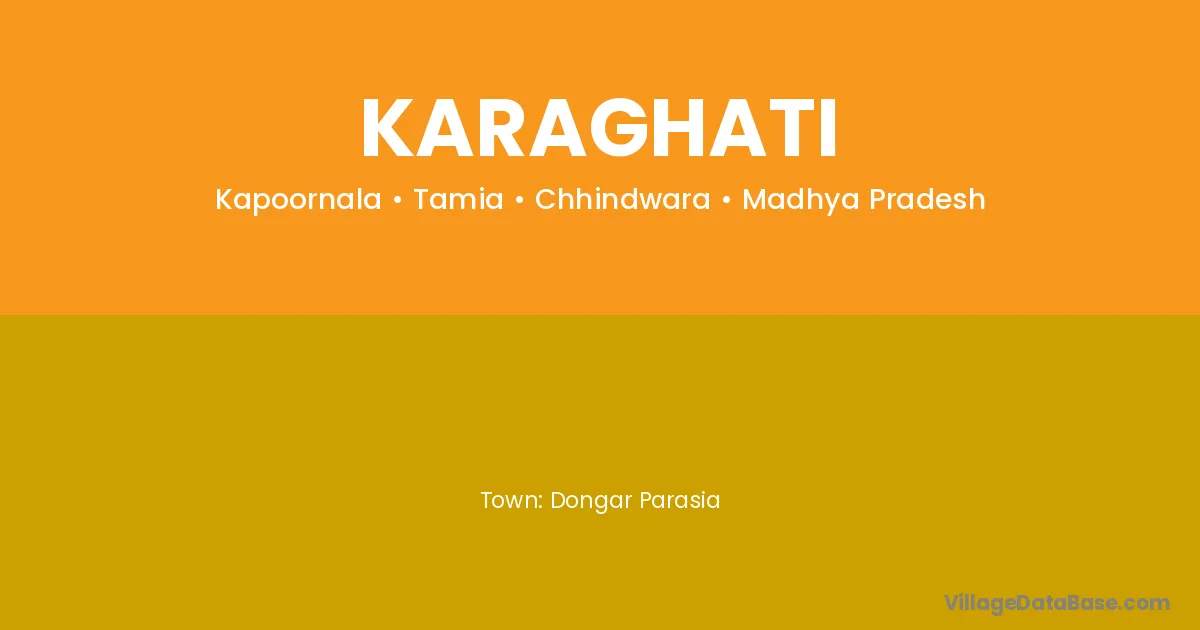 KARAGHATI

Kapoornala • Tamia • Chhindwara • Madhya Pradesh

Town: Dongar Parasia

VillageDataBase.com